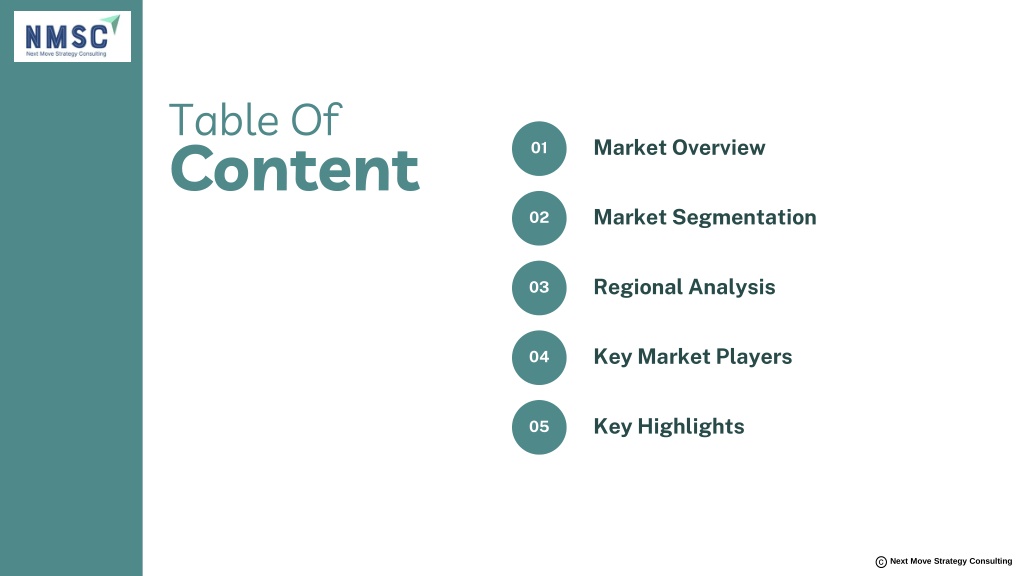 NMSC
Next Move Strategy Consulting

Table Of
Content

01 Market Overview

02 Market Segmentation

03 Regional Analysis

04 Key Market Players

05 Key Highlights

© Next Move Strategy Consulting